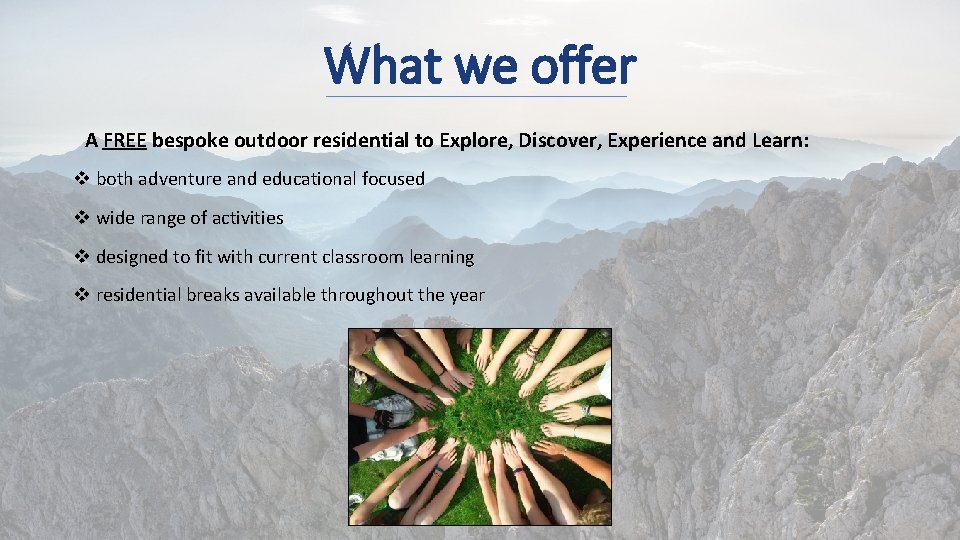 What we offer

A FREE bespoke outdoor residential to Explore, Discover, Experience and Learn:

❖ both adventure and educational focused

❖ wide range of activities

❖ designed to fit with current classroom learning

❖ residential breaks available throughout the year